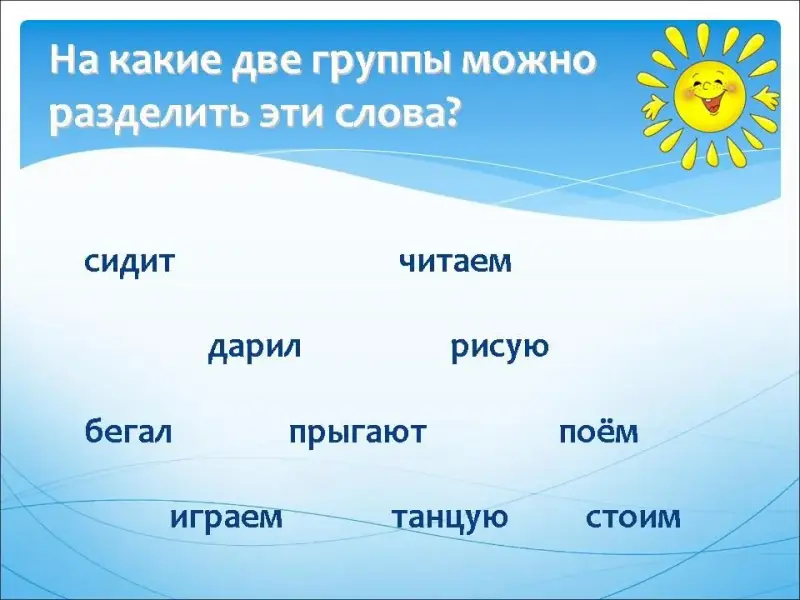 На какие две группы можно разделить эти слова?

сидит читаем

дарил рисую

бегал прыгают поём

играем танцую стоим